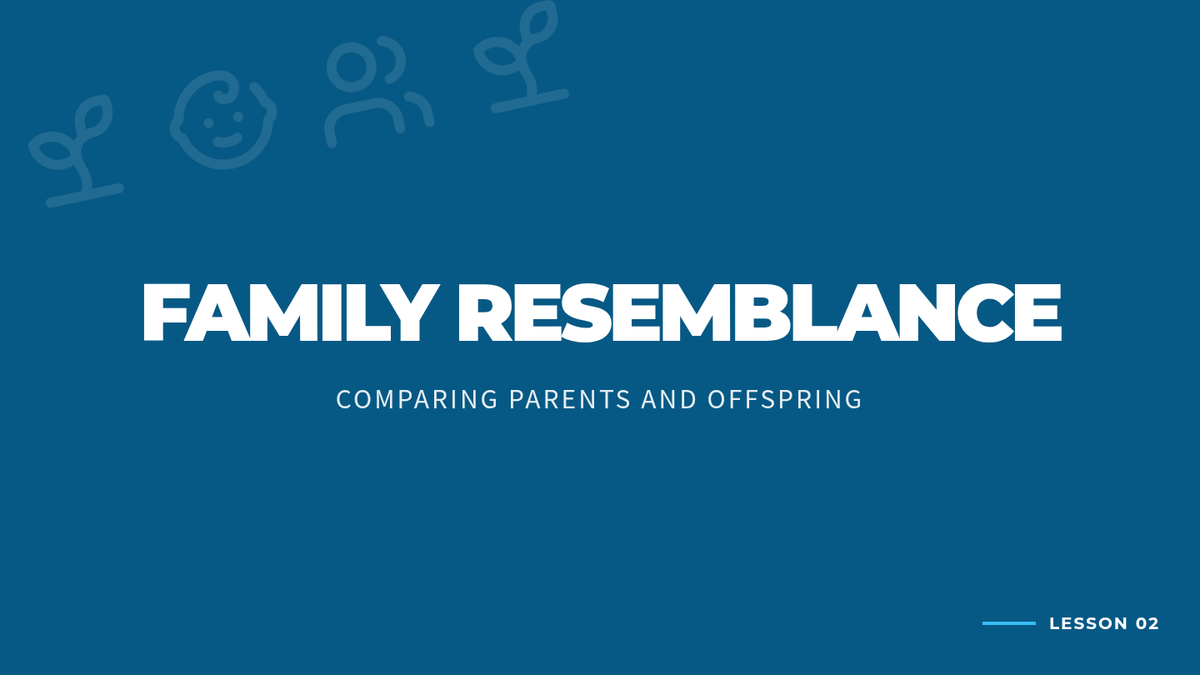 FAMILY RESEMBLANCE

COMPARING PARENTS AND OFFSPRING

LESSON 02